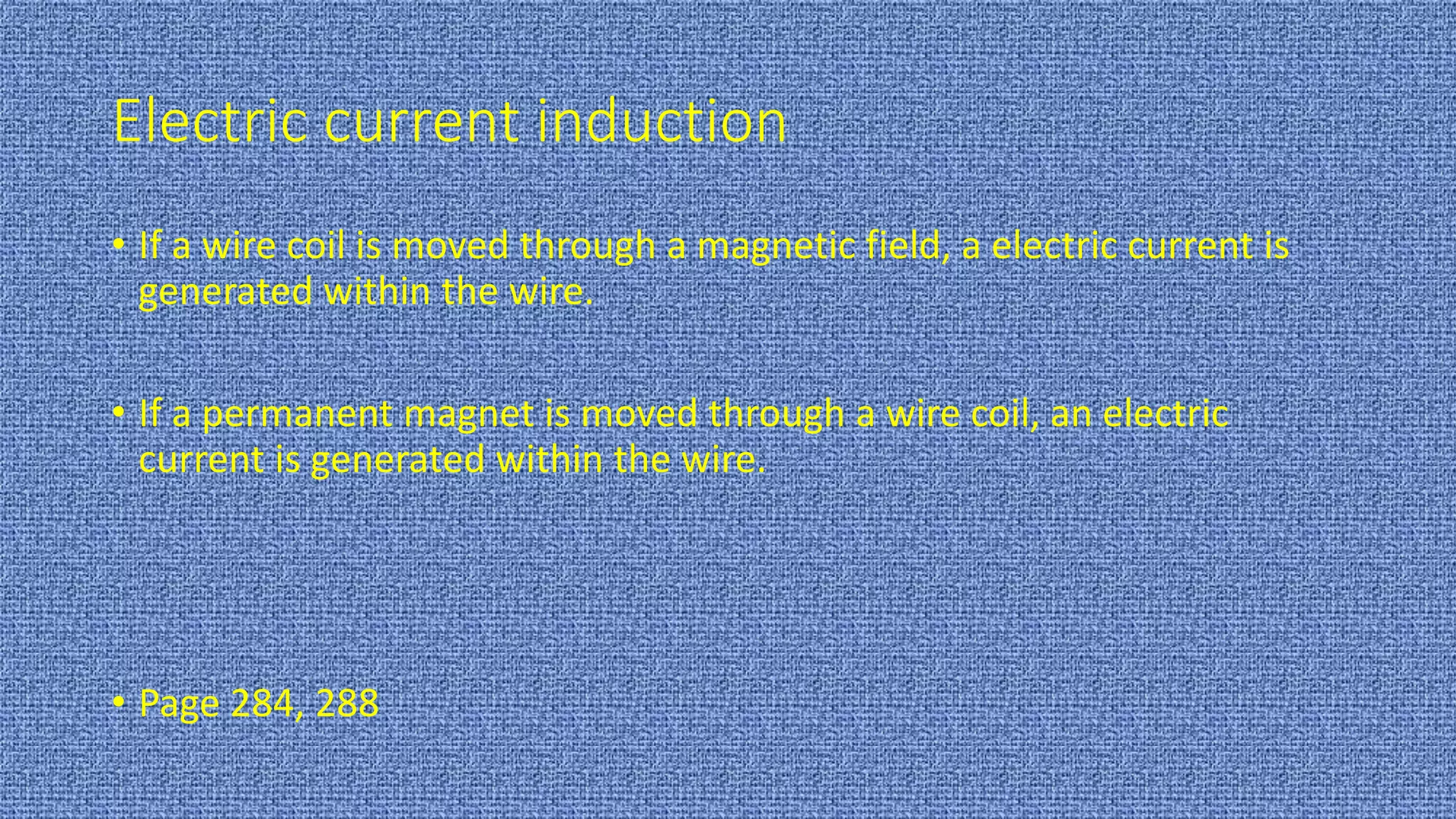 Electric current induction

• If a wire coil is moved through a magnetic field, a electric current is generated within the wire.

• If a permanent magnet is moved through a wire coil, an electric current is generated within the wire.

• Page 284, 288